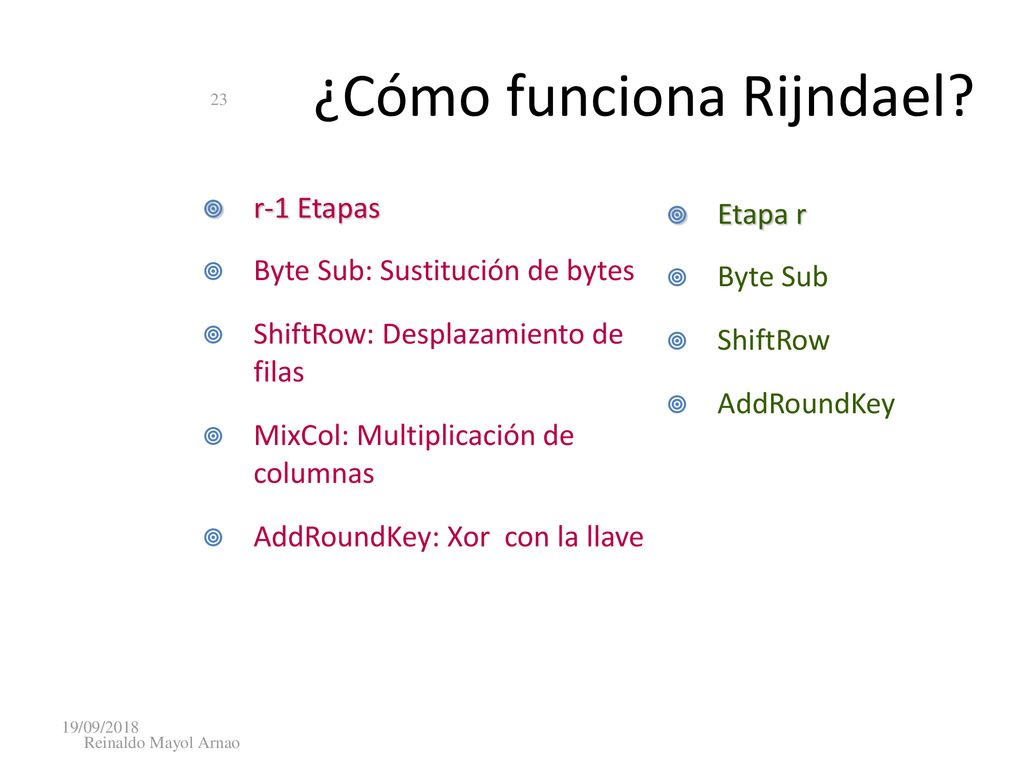 23

¿Cómo funciona Rijndael?

r-1 Etapas

Byte Sub: Sustitución de bytes

ShiftRow: Desplazamiento de filas

MixCol: Multiplicación de columnas

AddRoundKey: Xor con la llave

Etapa r

Byte Sub

ShiftRow

AddRoundKey

19/09/2018
Reinaldo Mayol Arnao